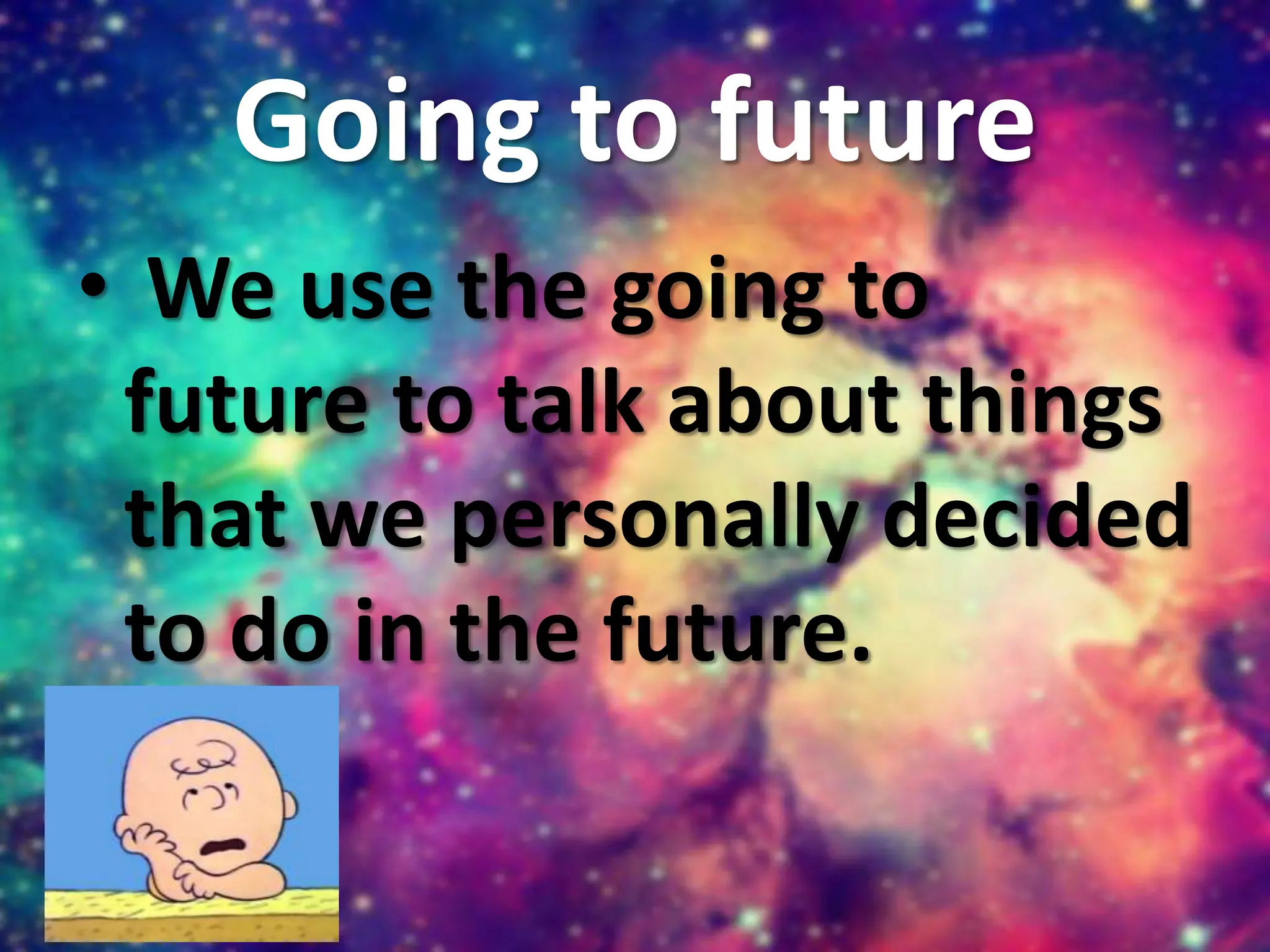 Going to future

• We use the going to future to talk about things that we personally decided to do in the future.